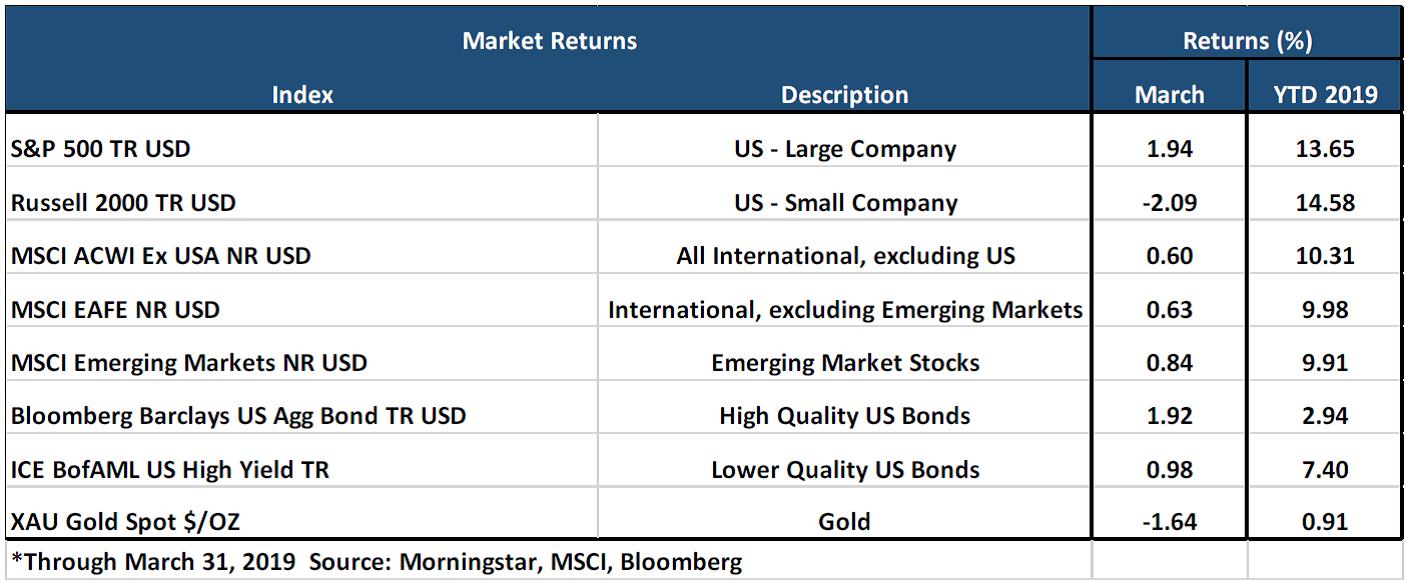 | Market Returns | | Returns (%) | |
|---|---|---|---|
| Index | Description | March | YTD 2019 |
| S&P 500 TR USD | US - Large Company | 1.94 | 13.65 |
| Russell 2000 TR USD | US - Small Company | -2.09 | 14.58 |
| MSCI ACWI Ex USA NR USD | All International, excluding US | 0.60 | 10.31 |
| MSCI EAFE NR USD | International, excluding Emerging Markets | 0.63 | 9.98 |
| MSCI Emerging Markets NR USD | Emerging Market Stocks | 0.84 | 9.91 |
| Bloomberg Barclays US Agg Bond TR USD | High Quality US Bonds | 1.92 | 2.94 |
| ICE BofAML US High Yield TR | Lower Quality US Bonds | 0.98 | 7.40 |
| XAU Gold Spot $/OZ | Gold | -1.64 | 0.91 |

*Through March 31, 2019 Source: Morningstar, MSCI, Bloomberg